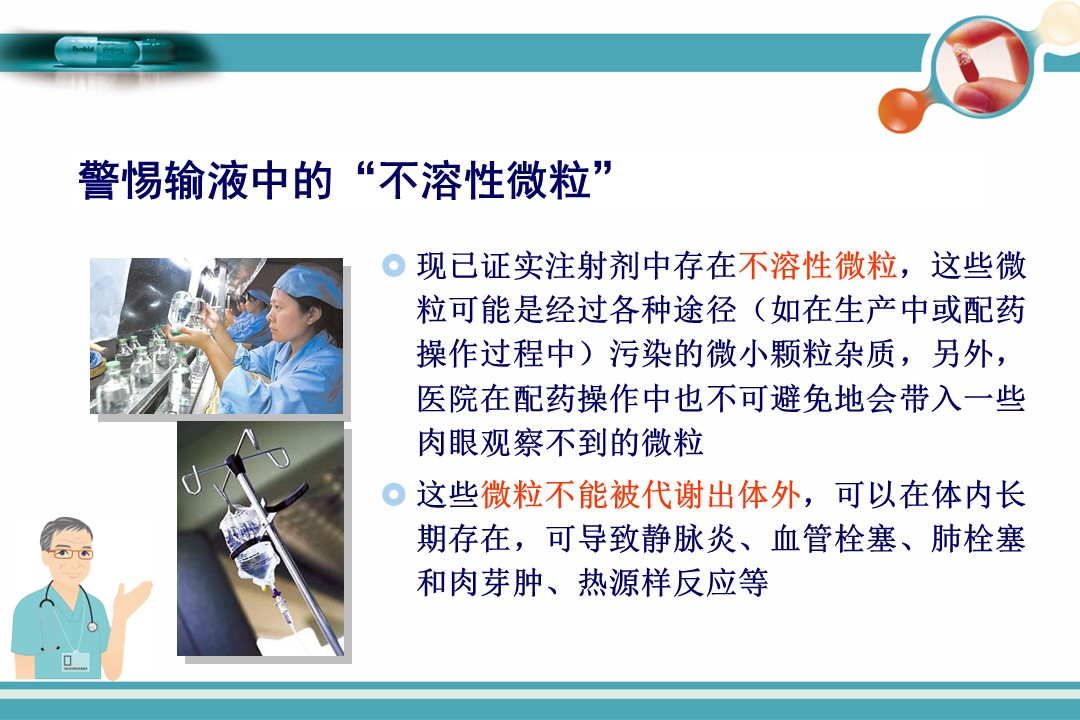 警惕输液中的“不溶性微粒”

现已证实注射剂中存在不溶性微粒，这些微粒可能是经过各种途径（如在生产中或配药操作过程中）污染的微小颗粒杂质，另外，医院在配药操作中也不可避免地会带入一些肉眼观察不到的微粒

这些微粒不能被代谢出体外，可以在体内长期存在，可导致静脉炎、血管栓塞、肺栓塞和肉芽肿、热源样反应等